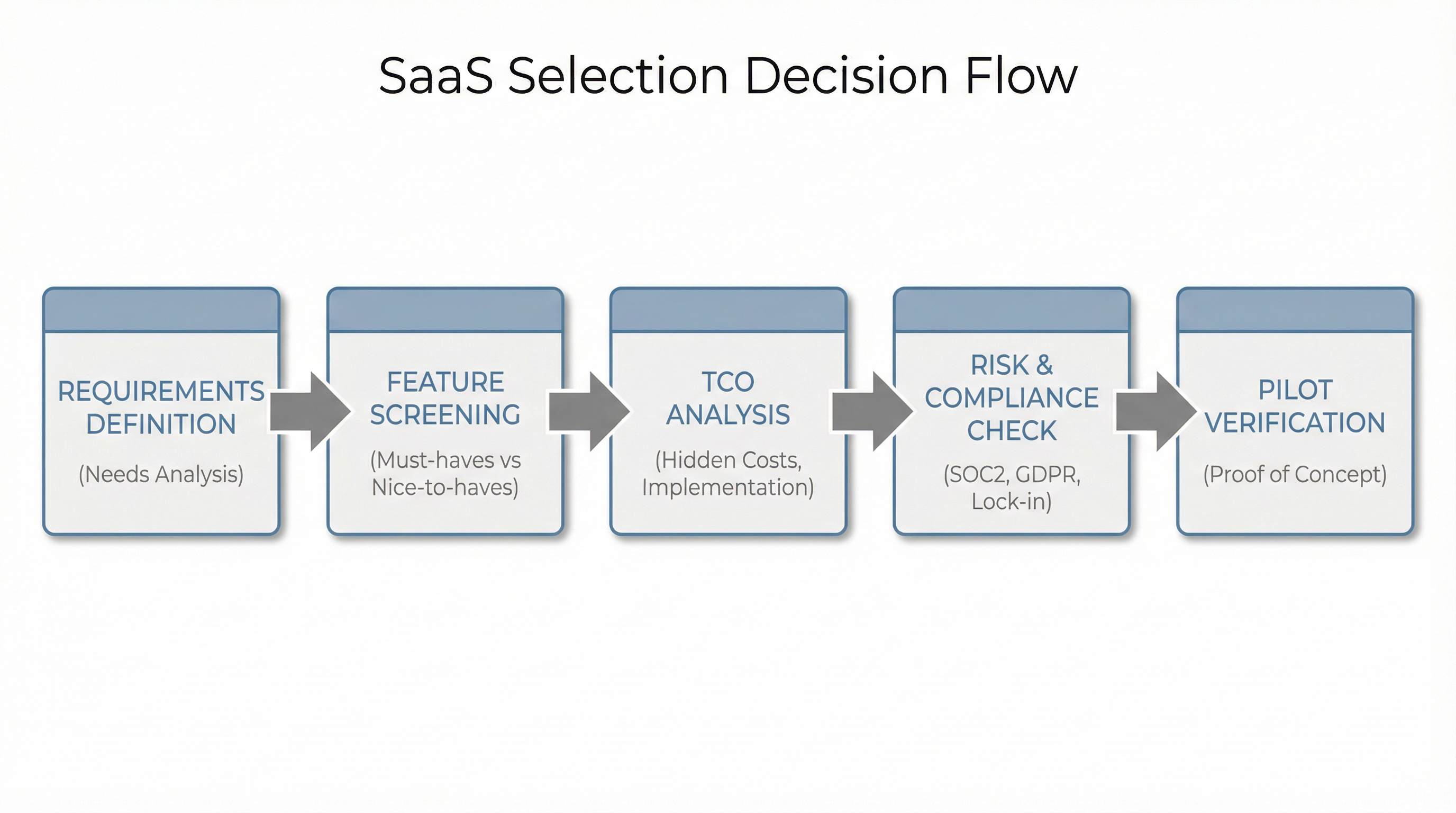 SaaS Selection Decision Flow

REQUIREMENTS DEFINITION

(Needs Analysis)

FEATURE SCREENING

(Must-haves vs Nice-to-haves)

TCO ANALYSIS

(Hidden Costs, Implementation)

RISK & COMPLIANCE CHECK

(SOC2, GDPR, Lock-in)

PILOT VERIFICATION

(Proof of Concept)